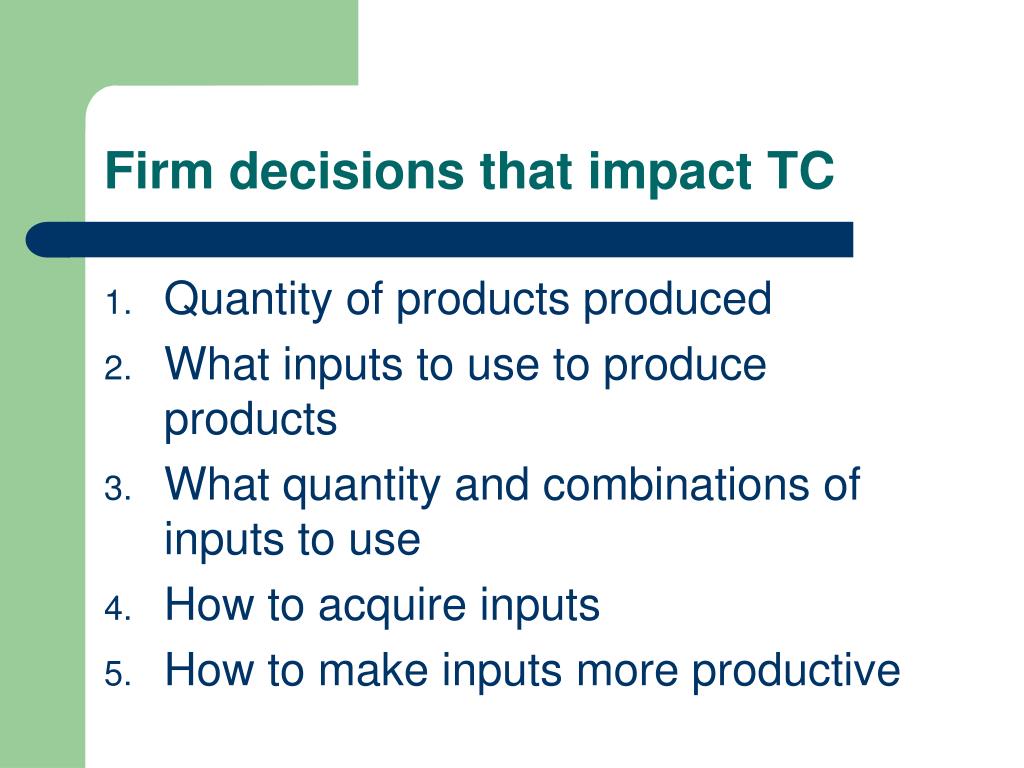 Firm decisions that impact TC

1. Quantity of products produced
2. What inputs to use to produce products
3. What quantity and combinations of inputs to use
4. How to acquire inputs
5. How to make inputs more productive